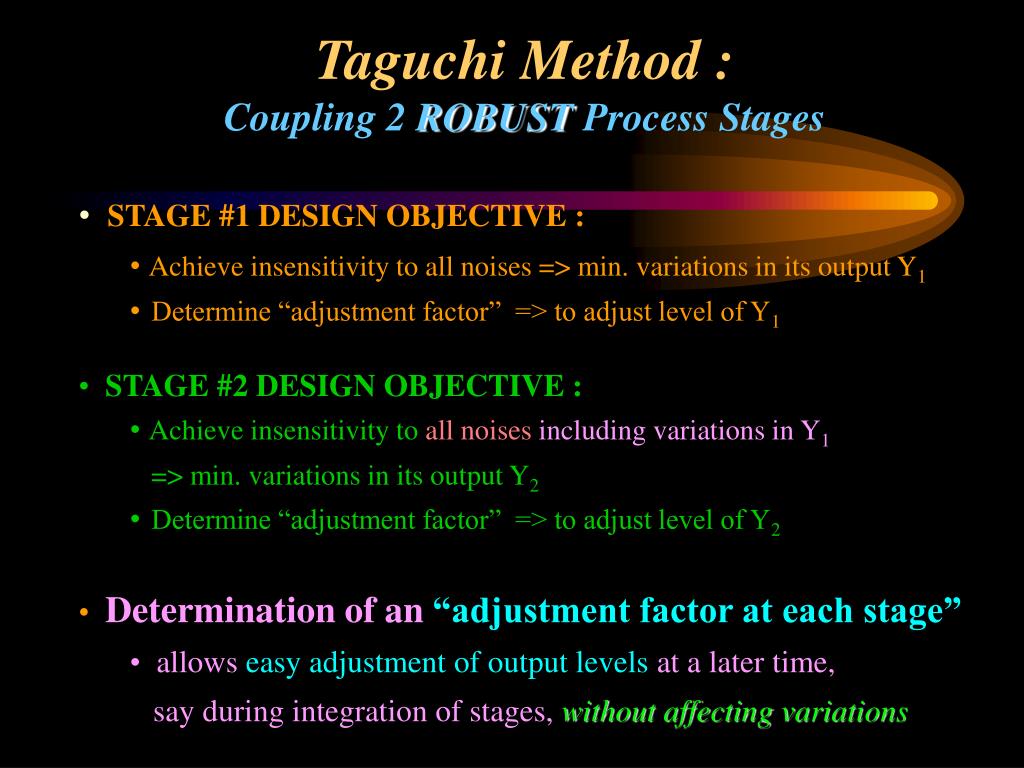 Taguchi Method :
Coupling 2 ROBUST Process Stages

• STAGE #1 DESIGN OBJECTIVE :
• Achieve insensitivity to all noises => min. variations in its output $Y_1$
• Determine “adjustment factor” => to adjust level of $Y_1$

• STAGE #2 DESIGN OBJECTIVE :
• Achieve insensitivity to all noises including variations in $Y_1$ => min. variations in its output $Y_2$
• Determine “adjustment factor” => to adjust level of $Y_2$

• Determination of an “adjustment factor at each stage”
• allows easy adjustment of output levels at a later time, say during integration of stages, without affecting variations